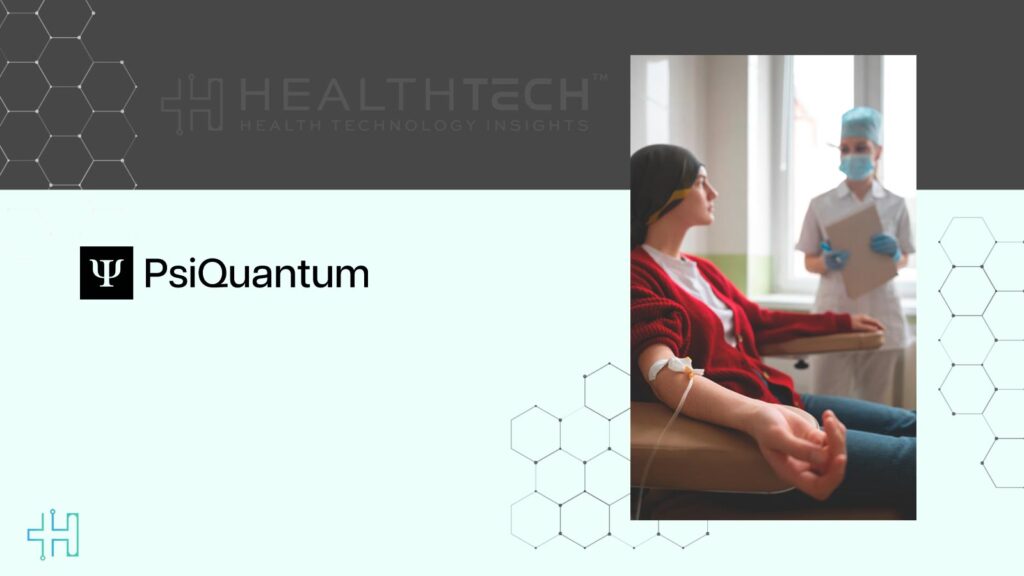 HEALTHTECH™
HEALTH TECHNOLOGY INSIGHTS

Ψ PsiQuantum